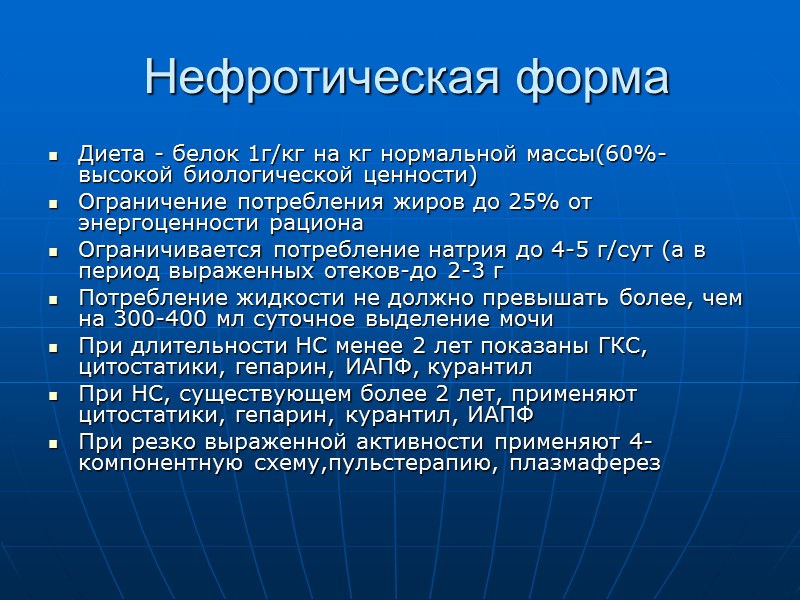 Нефротическая форма

- Диета - белок 1г/кг на кг нормальной массы(60%-высокой биологической ценности)
- Ограничение потребления жиров до 25% от энергоценности рациона
- Ограничивается потребление натрия до 4-5 г/сут (а в период выраженных отеков-до 2-3 г
- Потребление жидкости не должно превышать более, чем на 300-400 мл суточное выделение мочи
- При длительности НС менее 2 лет показаны ГКС, цитостатики, гепарин, ИАПФ, курантил
- При НС, существующем более 2 лет, применяют цитостатики, гепарин, курантил, ИАПФ
- При резко выраженной активности применяют 4-компонентную схему,пульстерапию, плазмаферез